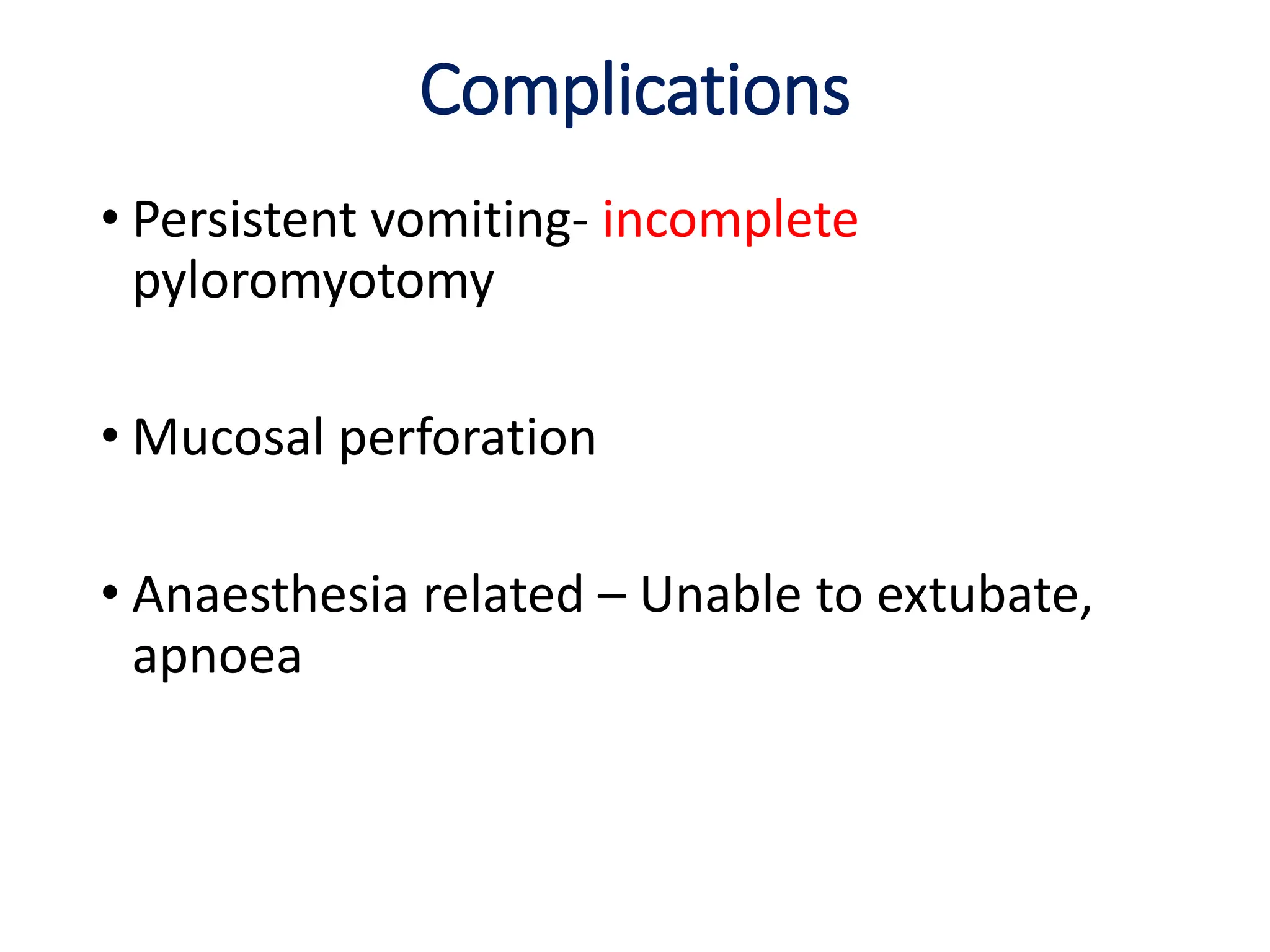 Complications

• Persistent vomiting- incomplete pyloromyotomy

• Mucosal perforation

• Anaesthesia related – Unable to extubate, apnoea